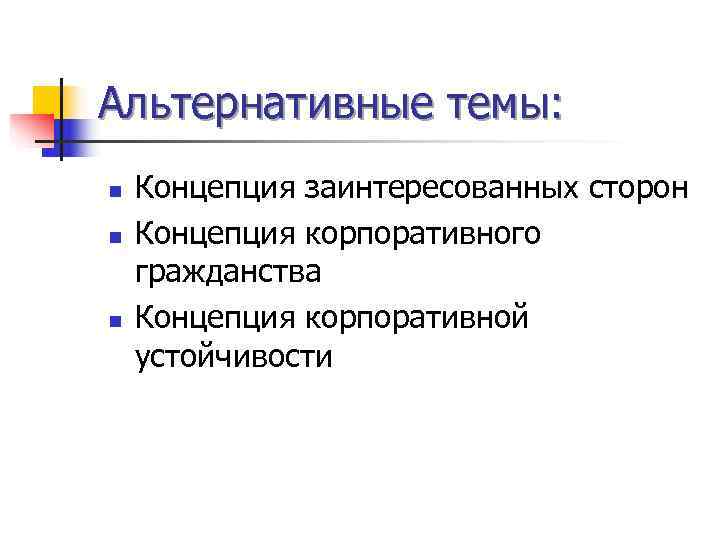 Альтернативные темы:

- Концепция заинтересованных сторон
- Концепция корпоративного гражданства
- Концепция корпоративной устойчивости